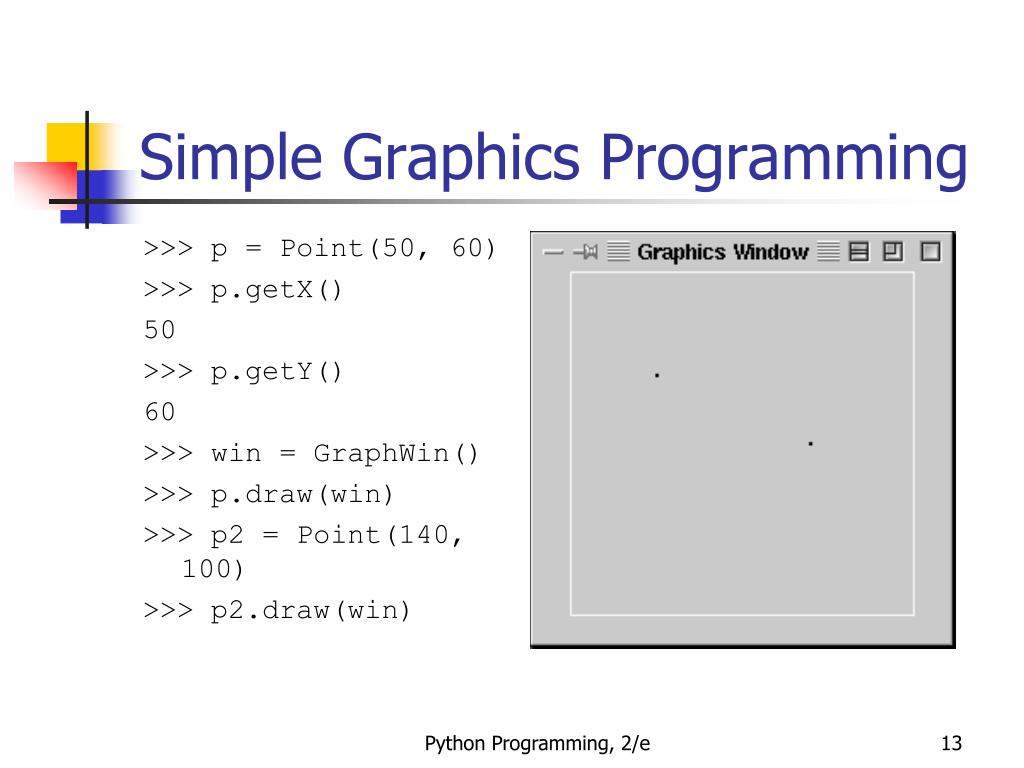 Simple Graphics Programming

>>> p = Point(50, 60)
>>> p.getX()
50
>>> p.getY()
60
>>> win = GraphWin()
>>> p.draw(win)
>>> p2 = Point(140, 100)
>>> p2.draw(win)

Graphics Window

Python Programming, 2/e

13